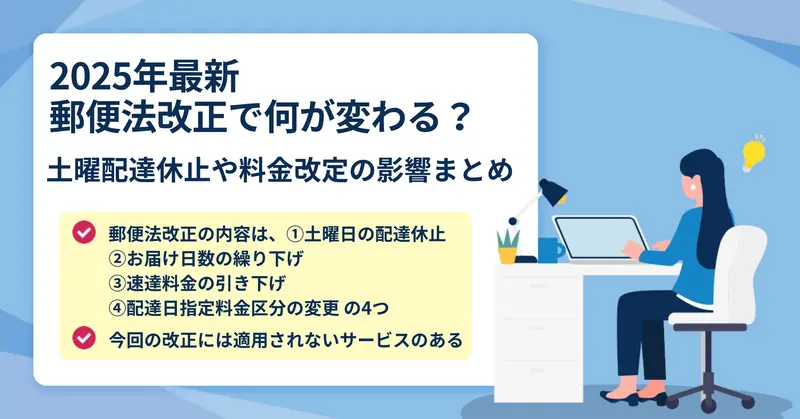 2025年最新
郵便法改正で何が変わる？

土曜配達休止や料金改定の影響まとめ

郵便法改正の内容は、①土曜日の配達休止
②お届け日数の繰り下げ
③速達料金の引き下げ
④配達日指定料金区分の変更 の4つ

今回の改正には適用されないサービスのある